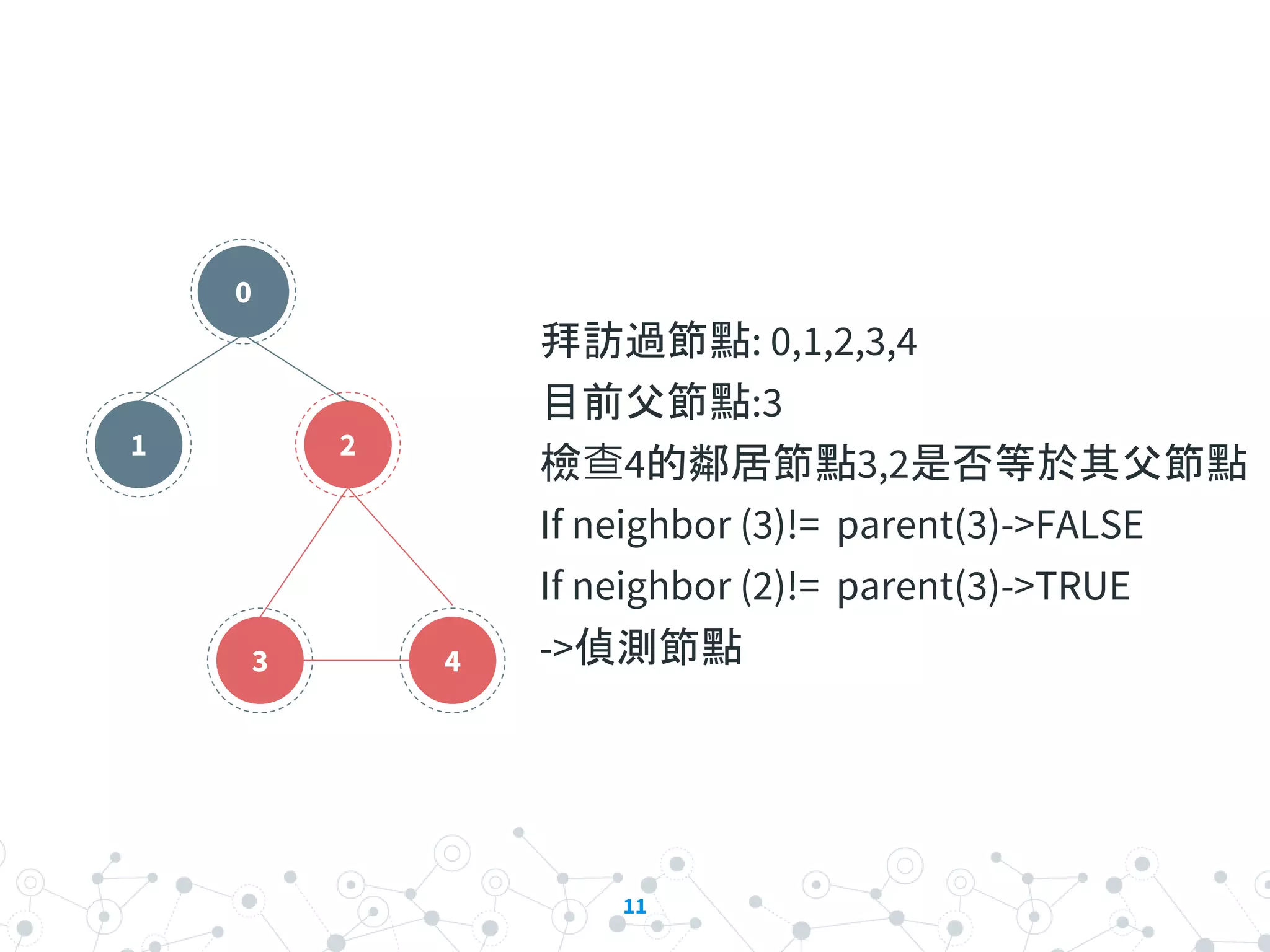 0

1

2

3

4

拜訪過節點: 0,1,2,3,4

目前父節點:3

檢查4的鄰居節點3,2是否等於其父節點

If neighbor (3)!= parent(3)->FALSE

If neighbor (2)!= parent(3)->TRUE

->偵測節點

11